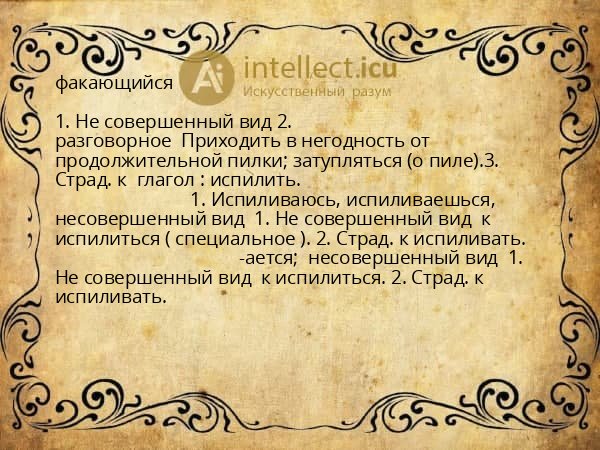 факающийся

Ai intellect.icu
Искусственный разум

1. Не совершенный вид 2. разговорное Приходить в негодность от продолжительной пилки; затупляться (о пиле).3. Страд. к глагол : испилить.
1. Испиливаюсь, испиливаешься, несовершенный вид 1. Не совершенный вид к испилиться ( специальное ). 2. Страд. к испиливать.
-ается; несовершенный вид 1. Не совершенный вид к испилиться. 2. Страд. к испиливать.